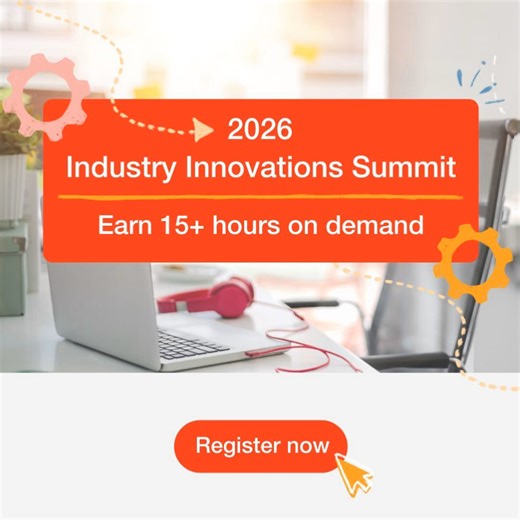 2026
Industry Innovations Summit

Earn 15+ hours on demand

Register now